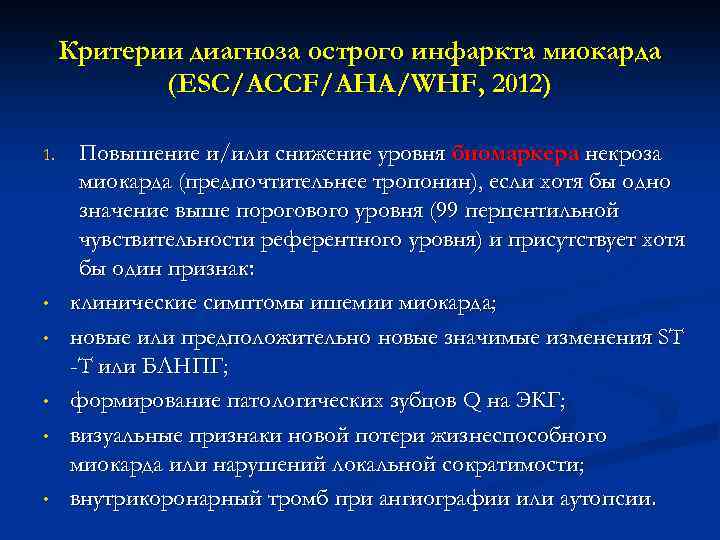 Критерии диагноза острого инфаркта миокарда (ESC/ACCF/AHA/WHF, 2012)

1. Повышение и/или снижение уровня биомаркера некроза миокарда (предпочтительнее тропонин), если хотя бы одно значение выше порогового уровня (99 перцентильной чувствительности референтного уровня) и присутствует хотя бы один признак:

• клинические симптомы ишемии миокарда;
• новые или предположительно новые значимые изменения ST -T или БЛНПГ;
• формирование патологических зубцов Q на ЭКГ;
• визуальные признаки новой потери жизнеспособного миокарда или нарушений локальной сократимости;
• внутрикоронарный тромб при ангиографии или аутопсии.